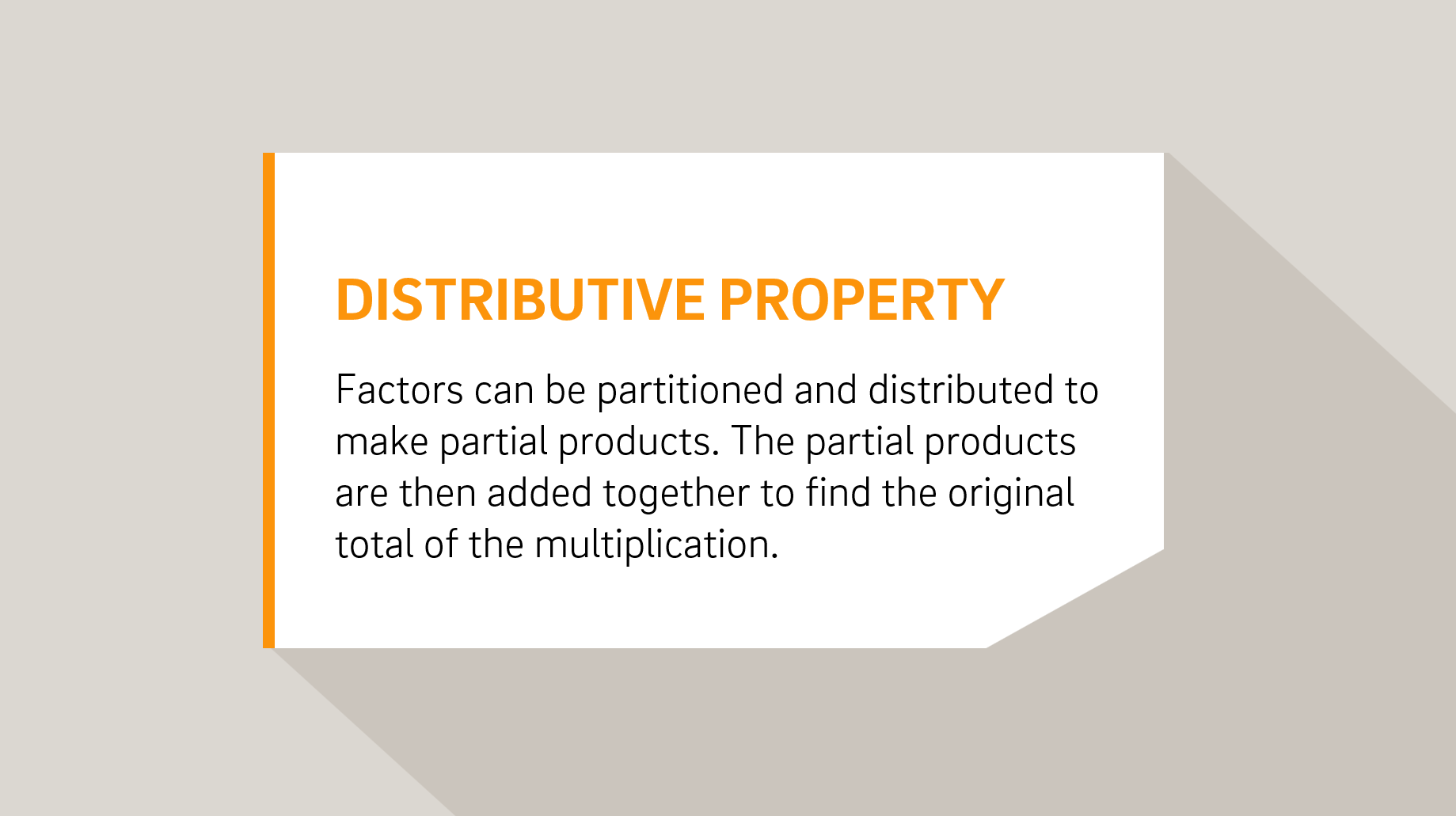 DISTRIBUTIVE PROPERTY

Factors can be partitioned and distributed to make partial products. The partial products are then added together to find the original total of the multiplication.